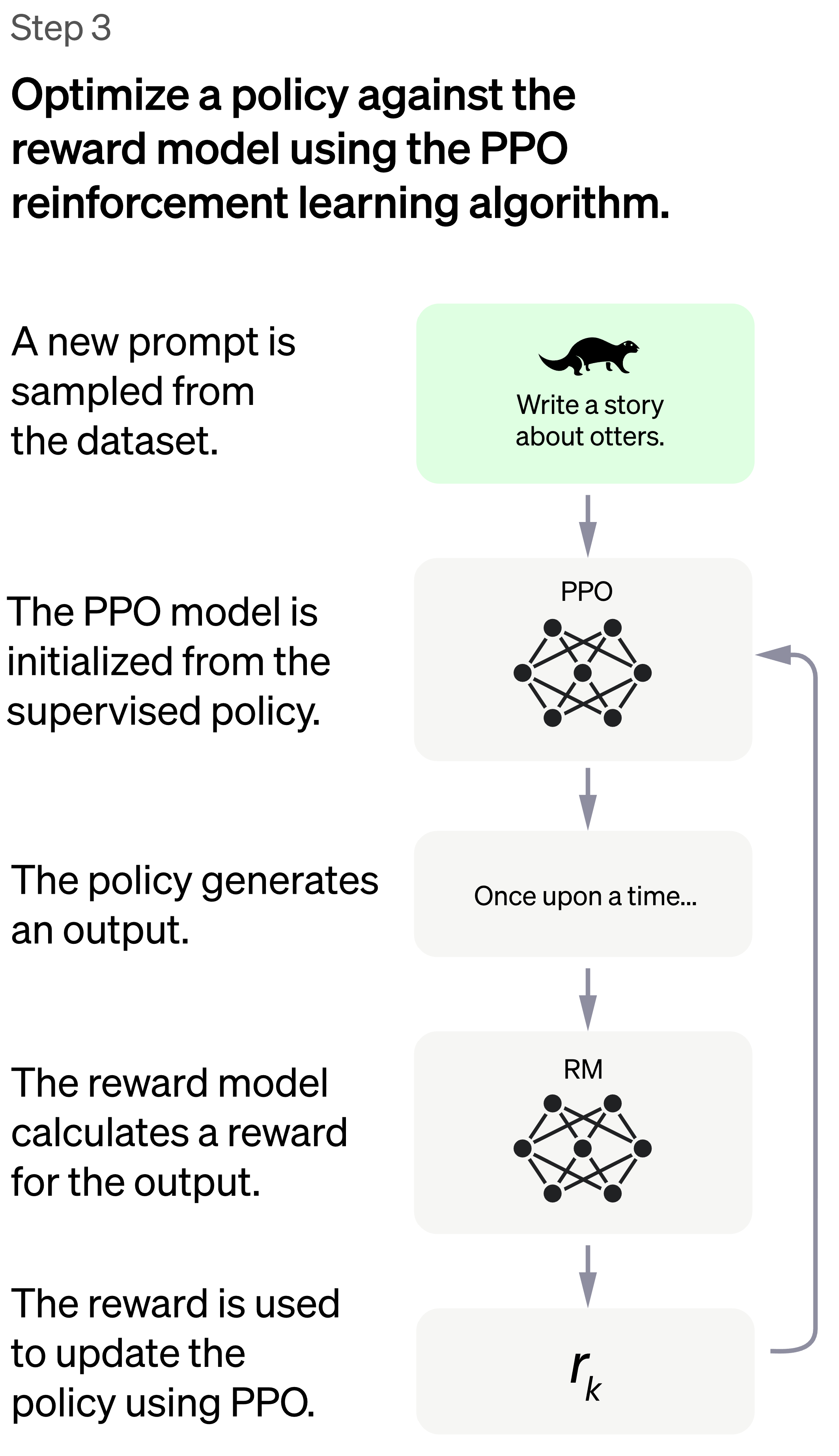 Step 3

Optimize a policy against the reward model using the PPO reinforcement learning algorithm.

A new prompt is sampled from the dataset.

Write a story about otters.

The PPO model is initialized from the supervised policy.

PPO

The policy generates an output.

Once upon a time...

The reward model calculates a reward for the output.

RM

The reward is used to update the policy using PPO.

$r_k$